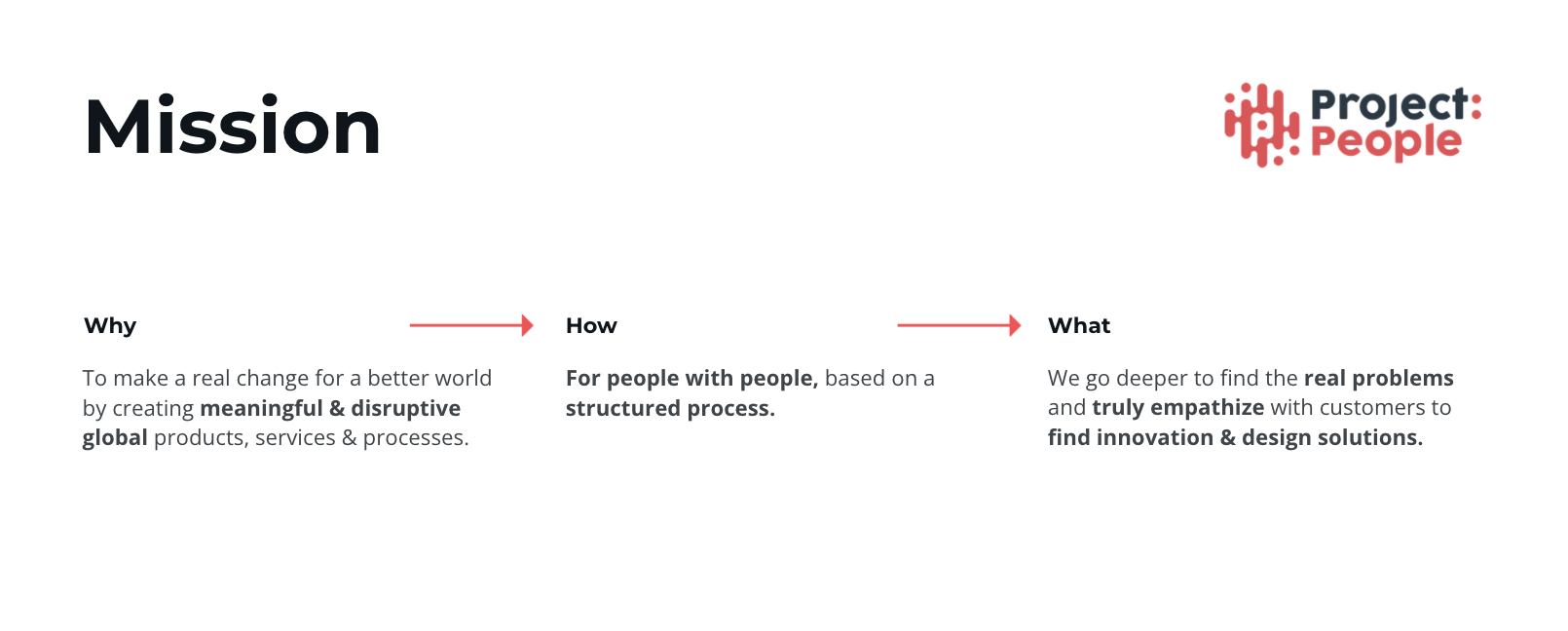 Mission

Project: People

Why

To make a real change for a better world by creating meaningful & disruptive global products, services & processes.

How

For people with people, based on a structured process.

What

We go deeper to find the real problems and truly empathize with customers to find innovation & design solutions.